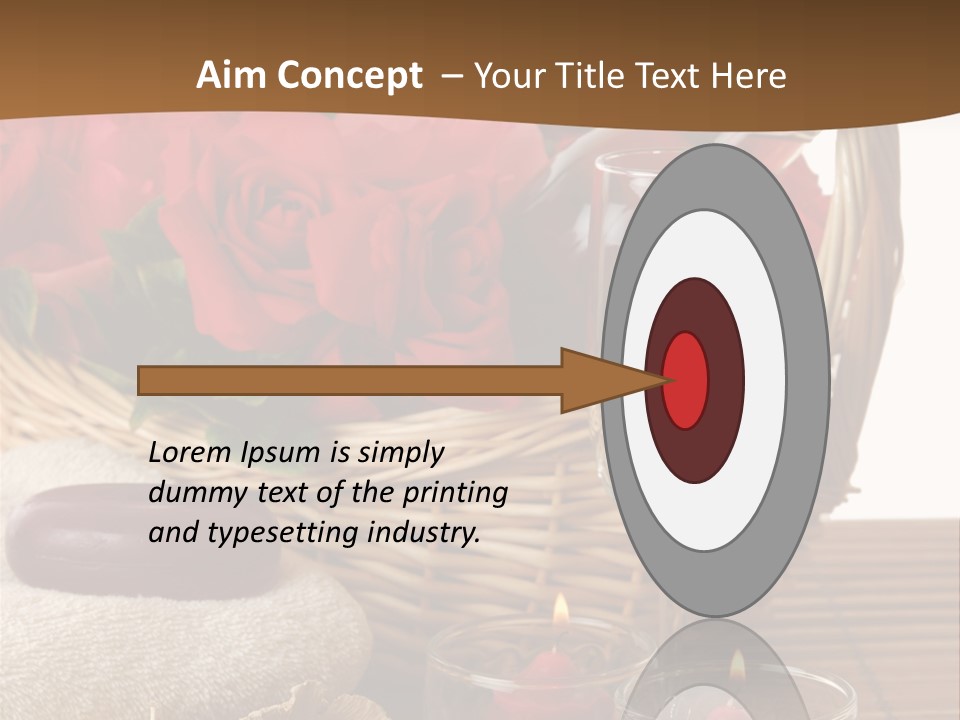 Aim Concept – Your Title Text Here

Lorem Ipsum is simply dummy text of the printing and typesetting industry.